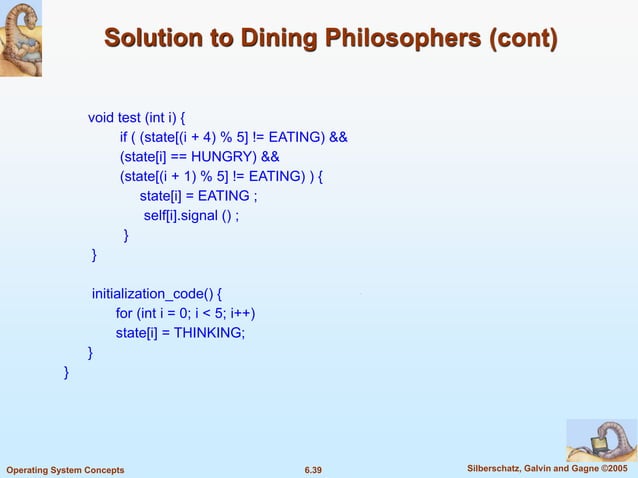 Solution to Dining Philosophers (cont)

void test (int i) {
if ( (state[(i + 4) % 5] != EATING) &&
(state[i] == HUNGRY) &&
(state[(i + 1) % 5] != EATING) ) {
state[i] = EATING ;
self[i].signal () ;
}
}

initialization_code() {
for (int i = 0; i < 5; i++)
state[i] = THINKING;
}
}

Operating System Concepts

6.39

Silberschatz, Galvin and Gagne ©2005